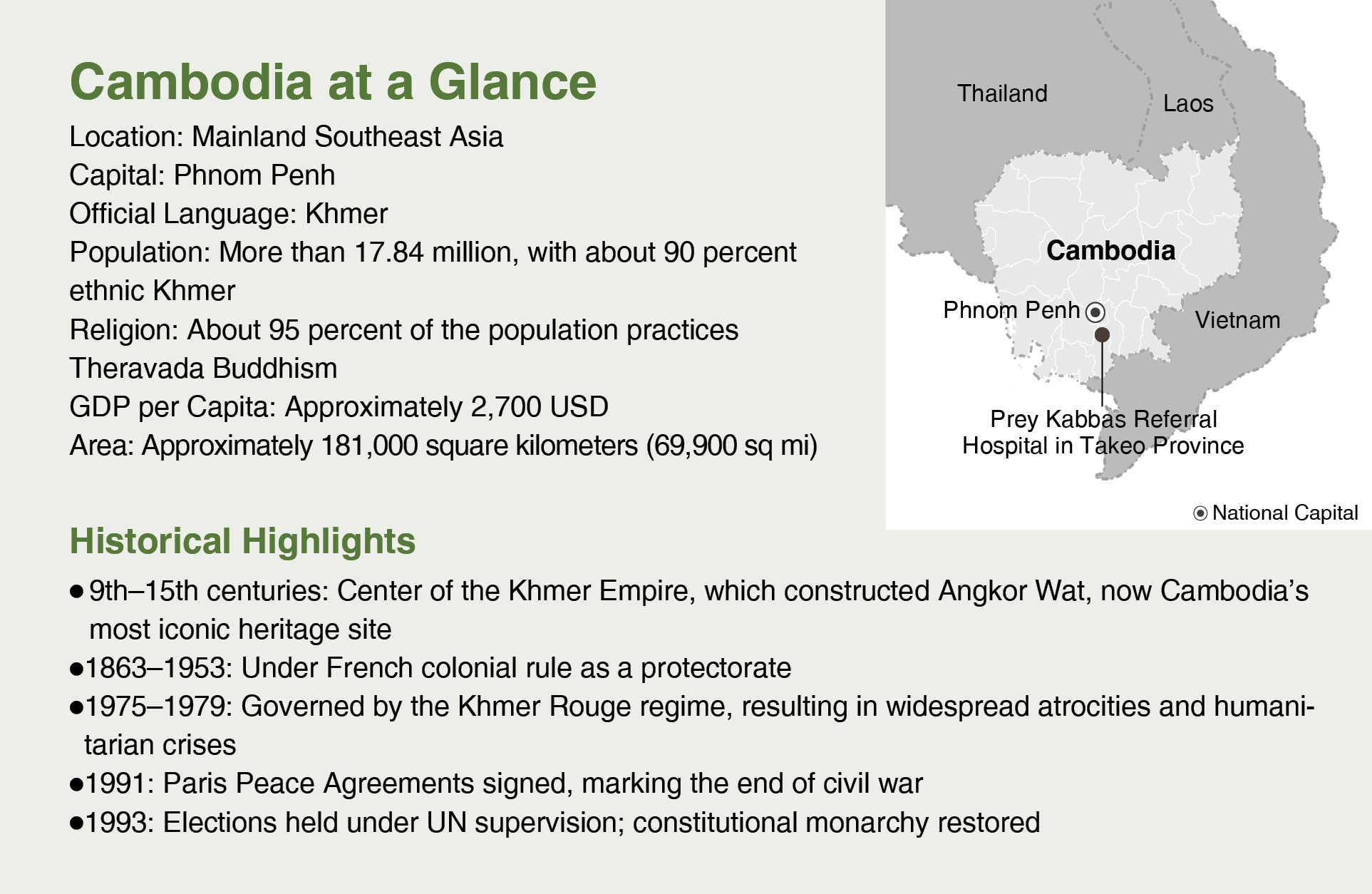 Cambodia at a Glance

Location: Mainland Southeast Asia
Capital: Phnom Penh
Official Language: Khmer
Population: More than 17.84 million, with about 90 percent ethnic Khmer
Religion: About 95 percent of the population practices Theravada Buddhism
GDP per Capita: Approximately 2,700 USD
Area: Approximately 181,000 square kilometers (69,900 sq mi)

Thailand
Laos
Cambodia
Phnom Penh
Vietnam
Prey Kabbas Referral Hospital in Takeo Province
National Capital

Historical Highlights

●9th–15th centuries: Center of the Khmer Empire, which constructed Angkor Wat, now Cambodia's most iconic heritage site
●1863–1953: Under French colonial rule as a protectorate
●1975–1979: Governed by the Khmer Rouge regime, resulting in widespread atrocities and humanitarian crises
●1991: Paris Peace Agreements signed, marking the end of civil war
●1993: Elections held under UN supervision; constitutional monarchy restored